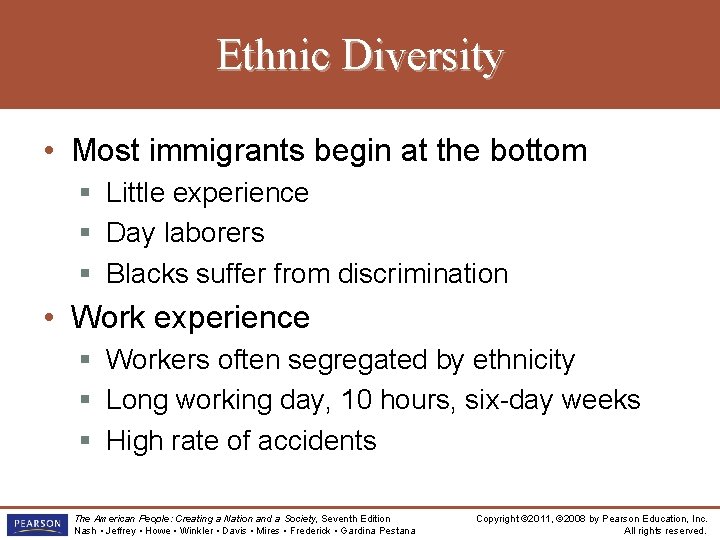 Ethnic Diversity

• Most immigrants begin at the bottom
▪ Little experience
▪ Day laborers
▪ Blacks suffer from discrimination

• Work experience
▪ Workers often segregated by ethnicity
▪ Long working day, 10 hours, six-day weeks
▪ High rate of accidents

PEARSON

The American People: Creating a Nation and a Society, Seventh Edition
Nash • Jeffrey • Howe • Winkler • Davis • Mires • Frederick • Gardina Pestana

Copyright ©2011, ©2008 by Pearson Education, Inc.
All rights reserved.